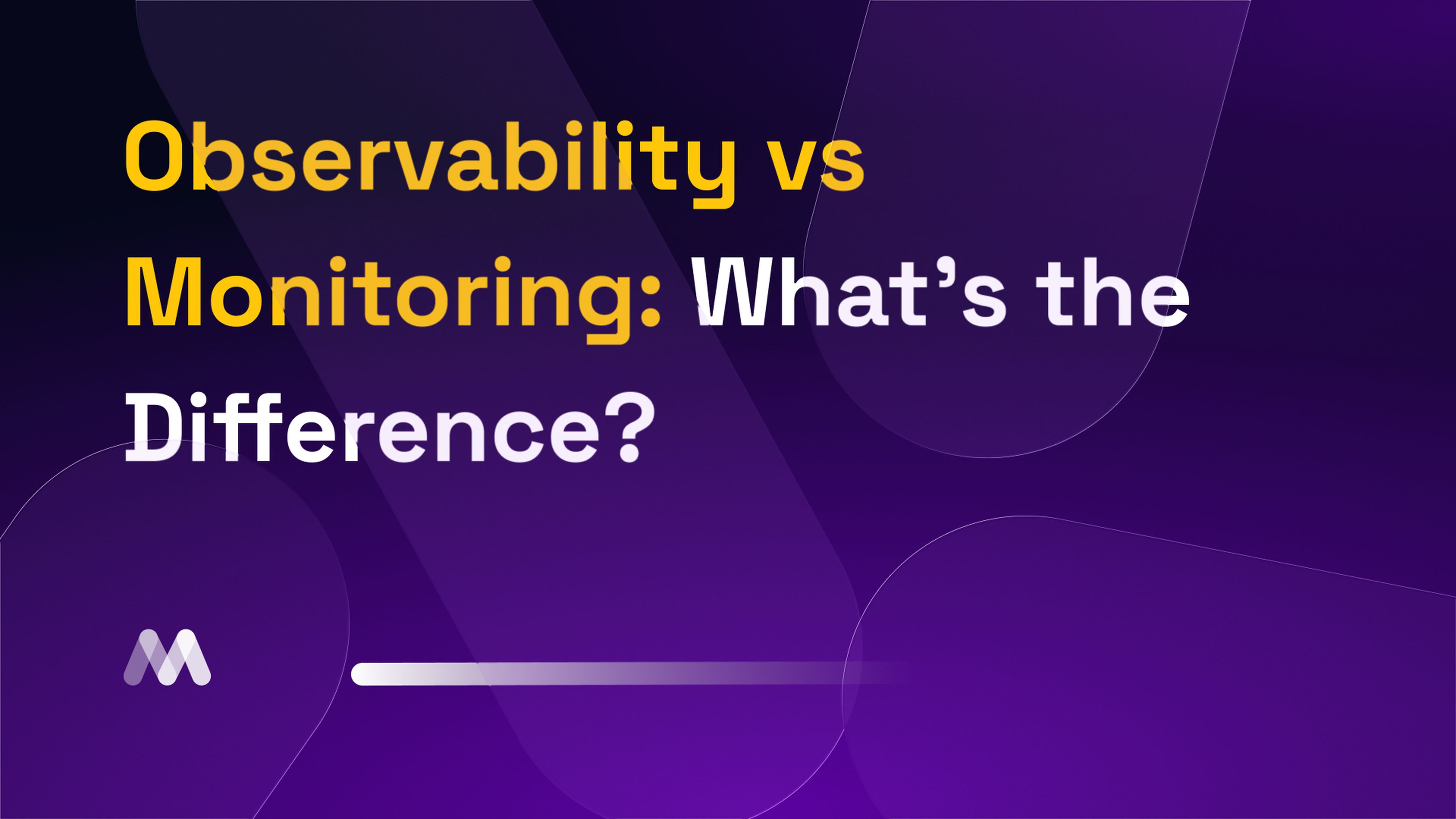 Observability vs Monitoring: What’s the Difference?